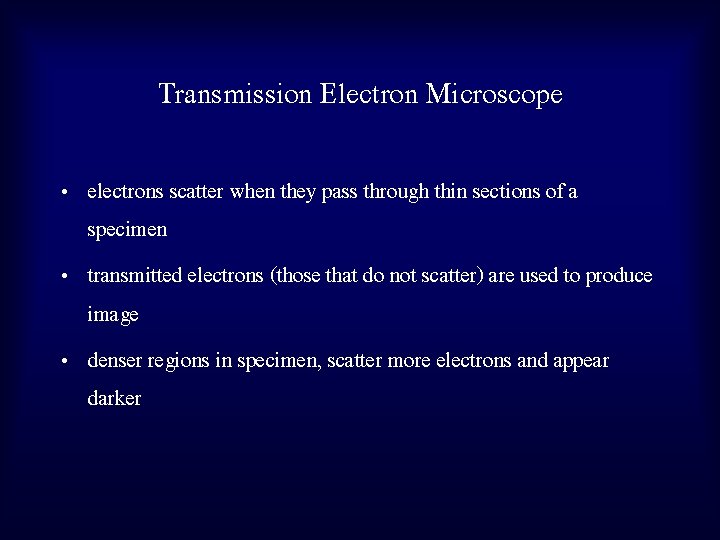 Transmission Electron Microscope

• electrons scatter when they pass through thin sections of a specimen

• transmitted electrons (those that do not scatter) are used to produce image

• denser regions in specimen, scatter more electrons and appear darker